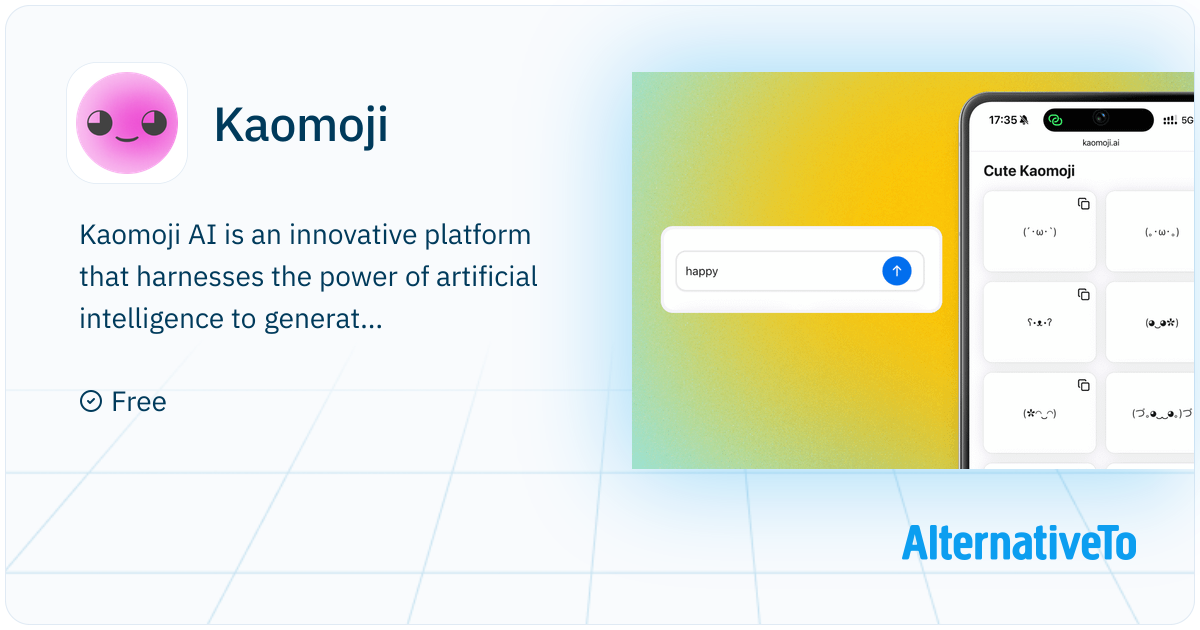 Kaomoji

Kaomoji AI is an innovative platform that harnesses the power of artificial intelligence to generat...

Free

happy

17:35

5G

kaomoji.ai

Cute Kaomoji

(´･ω･`)

(｡･ω･｡)

ʕ•ᴥ•ʔ

(◕‿◕✿)

(✿◠‿◠)

(づ｡◕‿‿◕｡)づ

AlternativeTo